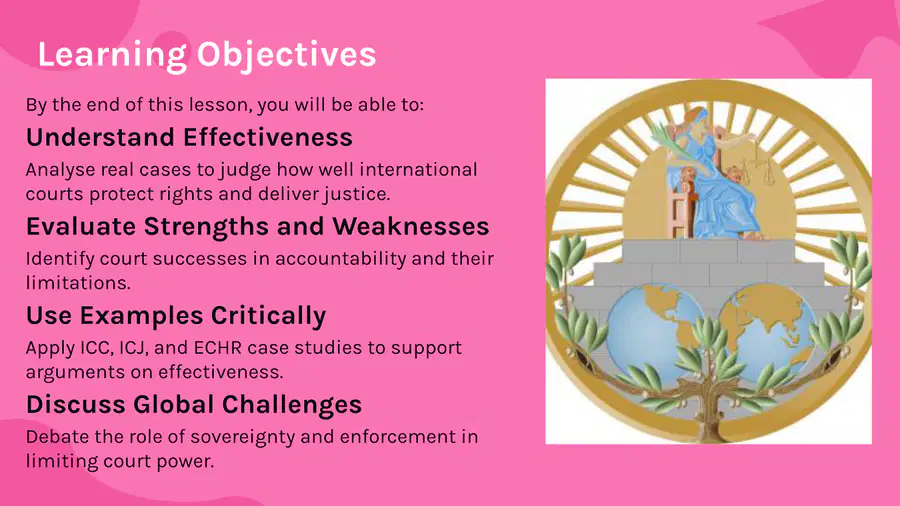 Learning Objectives

By the end of this lesson, you will be able to:

Understand Effectiveness

Analyse real cases to judge how well international courts protect rights and deliver justice.

Evaluate Strengths and Weaknesses

Identify court successes in accountability and their limitations.

Use Examples Critically

Apply ICC, ICJ, and ECHR case studies to support arguments on effectiveness.

Discuss Global Challenges

Debate the role of sovereignty and enforcement in limiting court power.